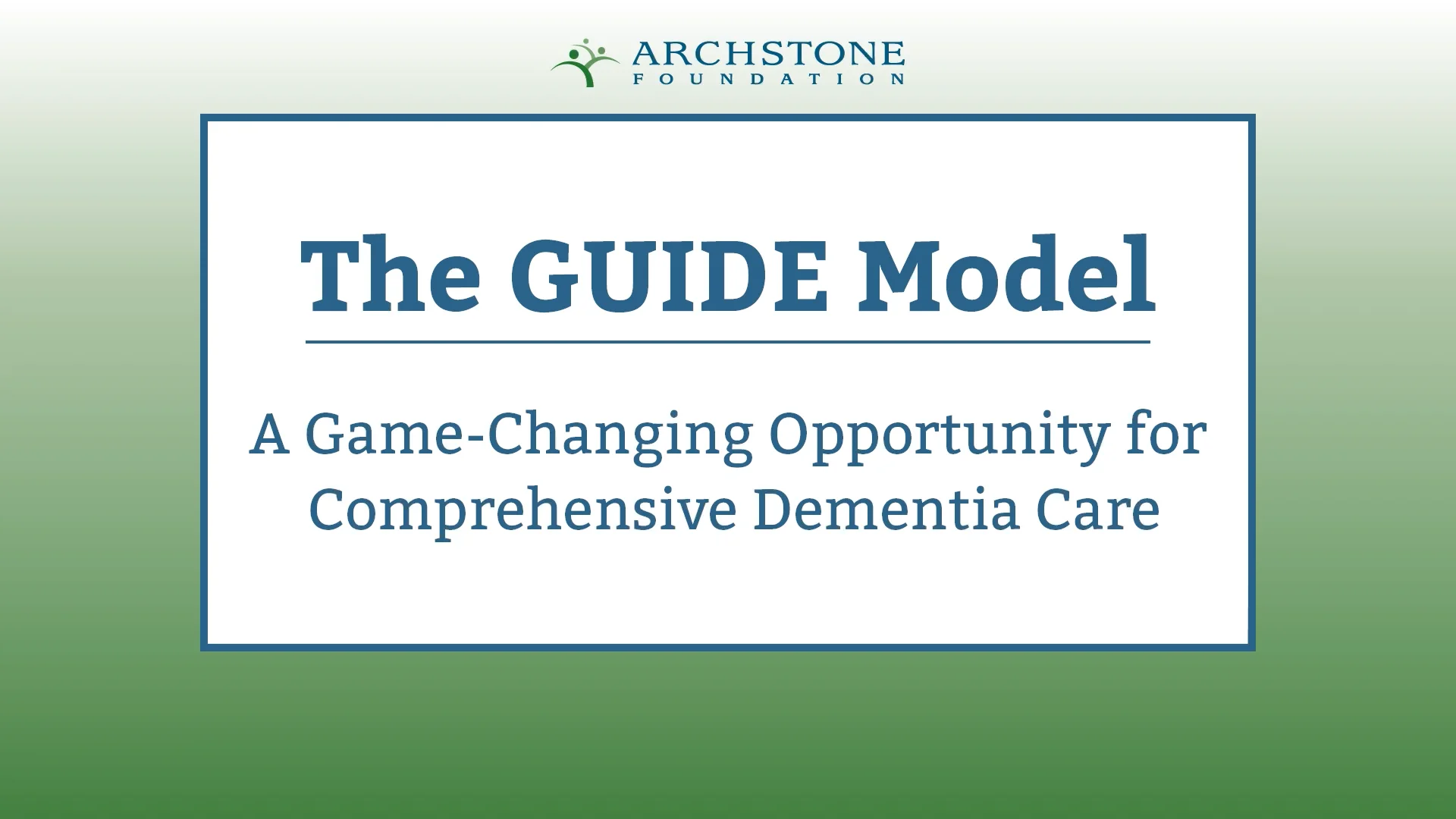 ARCHSTONE
FOUNDATION

The GUIDE Model

A Game-Changing Opportunity for Comprehensive Dementia Care